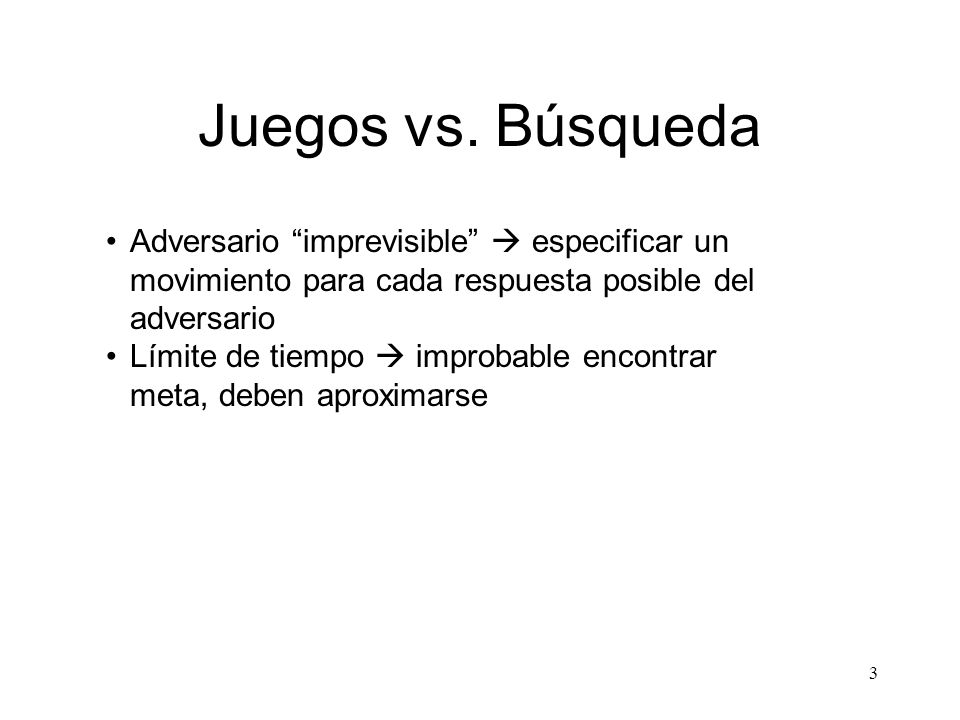 Juegos vs. Búsqueda

• Adversario “imprevisible” → especificar un movimiento para cada respuesta posible del adversario
• Límite de tiempo → improbable encontrar meta, deben aproximarse

3